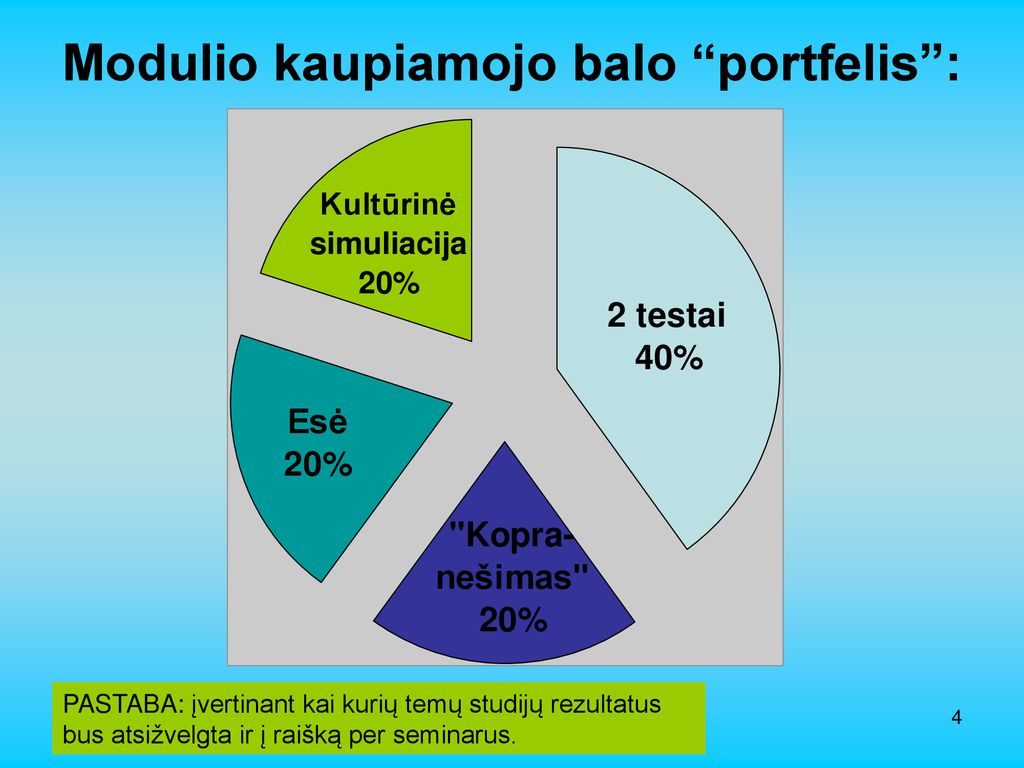 Modulio kaupiamojo balo “portfelis”:

Kultūrinė simuliacija 20%

2 testai 40%

Esė 20%

"Kopra-nešimas" 20%

PASTABA: įvertinant kai kurių temų studijų rezultatus bus atsižvelgta ir į raišką per seminarus.

4